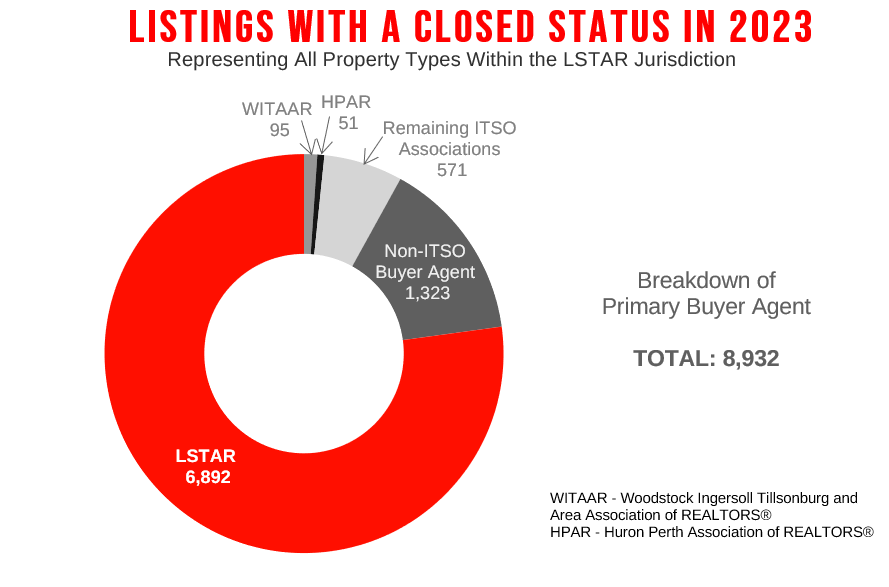 LISTINGS WITH A CLOSED STATUS IN 2023
Representing All Property Types Within the LSTAR Jurisdiction

WITAAR
95

HPAR
51

Remaining ITSO Associations
571

Non-ITSO Buyer Agent
1,323

LSTAR
6,892

Breakdown of Primary Buyer Agent

TOTAL: 8,932

WITAAR - Woodstock Ingersoll Tillsonburg and Area Association of REALTORS®
HPAR - Huron Perth Association of REALTORS®